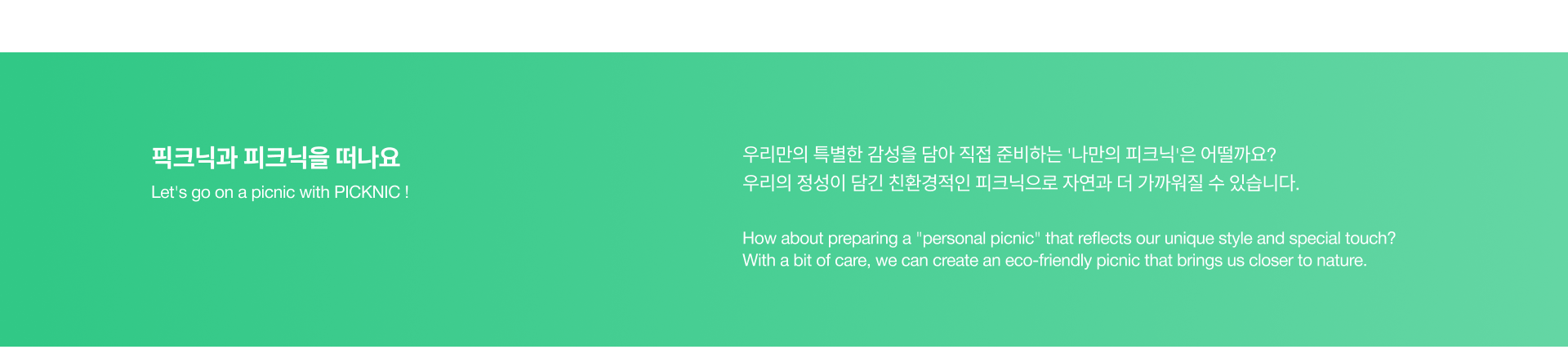 픽크닉과 피크닉을 떠나요
Let's go on a picnic with PICKNIC !

우리만의 특별한 감성을 담아 직접 준비하는 '나만의 피크닉'은 어떨까요?
우리의 정성이 담긴 친환경적인 피크닉으로 자연과 더 가까워질 수 있습니다.

How about preparing a "personal picnic" that reflects our unique style and special touch?
With a bit of care, we can create an eco-friendly picnic that brings us closer to nature.